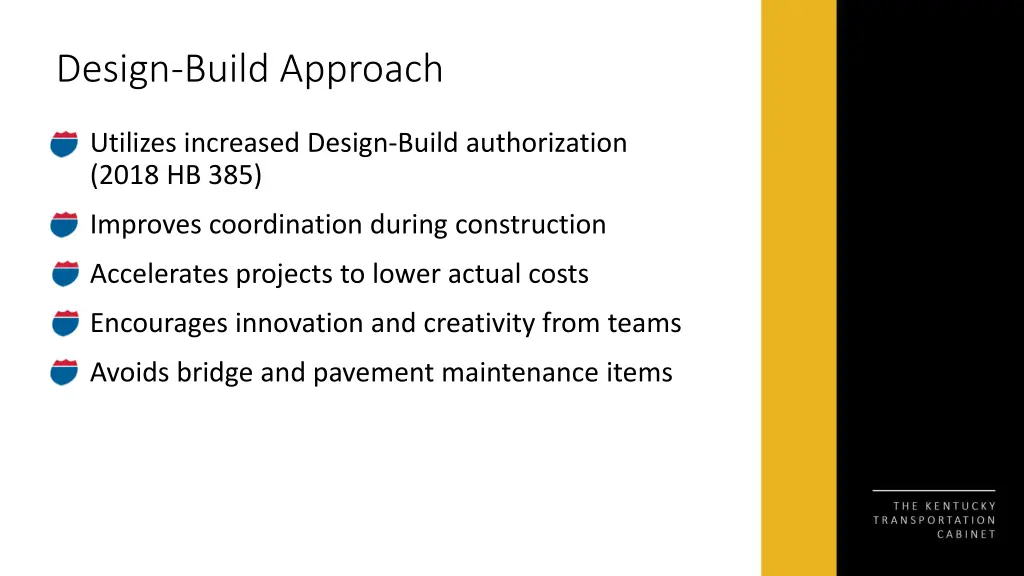 Design-Build Approach

Utilizes increased Design-Build authorization (2018 HB 385)

Improves coordination during construction

Accelerates projects to lower actual costs

Encourages innovation and creativity from teams

Avoids bridge and pavement maintenance items

THE KENTUCKY TRANSPORTATION CABINET